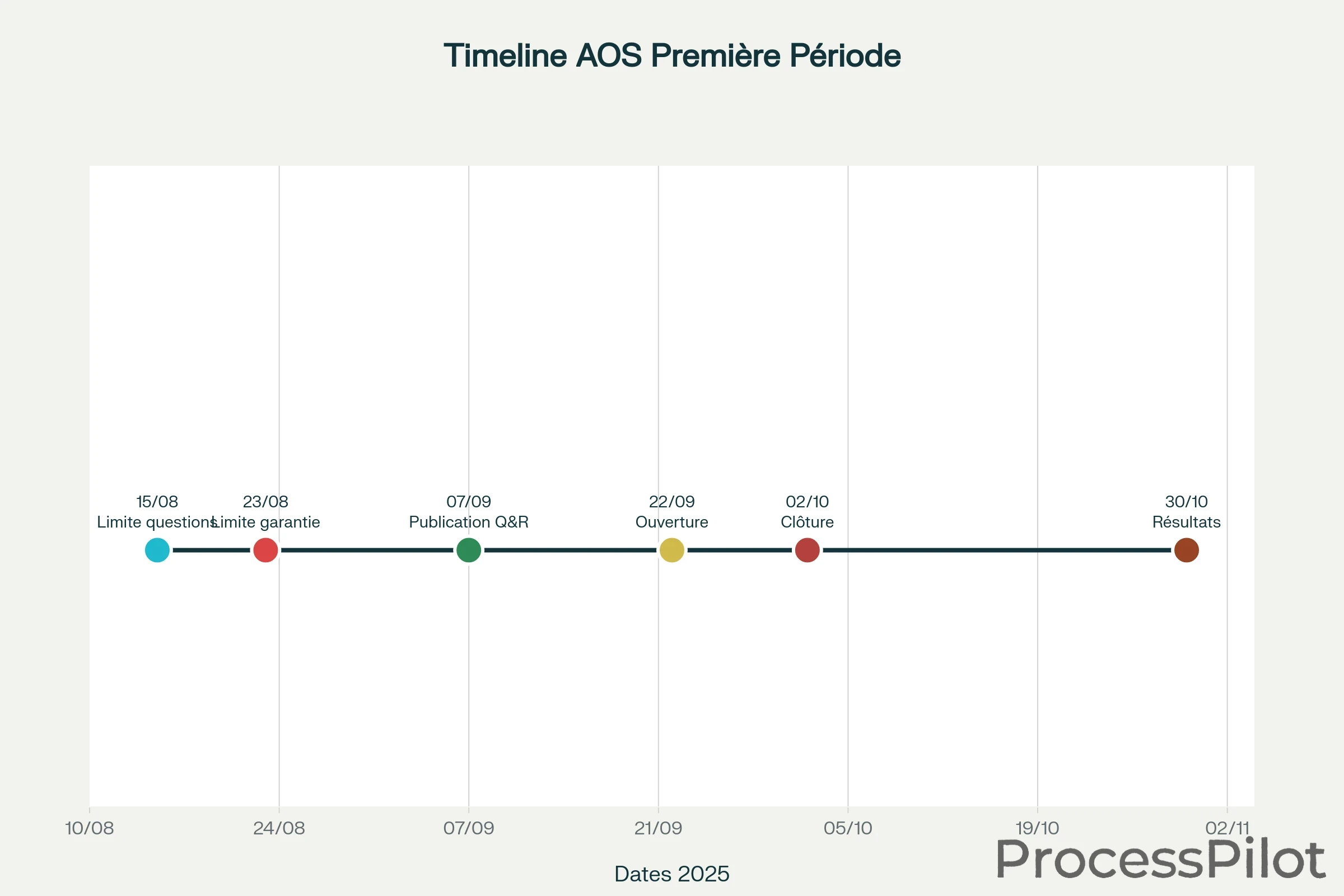 Timeline AOS Première Période

15/08
Limite questions

23/08
Limite garantie

07/09
Publication Q&R

22/09
Ouverture

02/10
Clôture

30/10
Résultats

10/08 24/08 07/09 21/09 05/10 19/10 02/11

Dates 2025

ProcessPilot